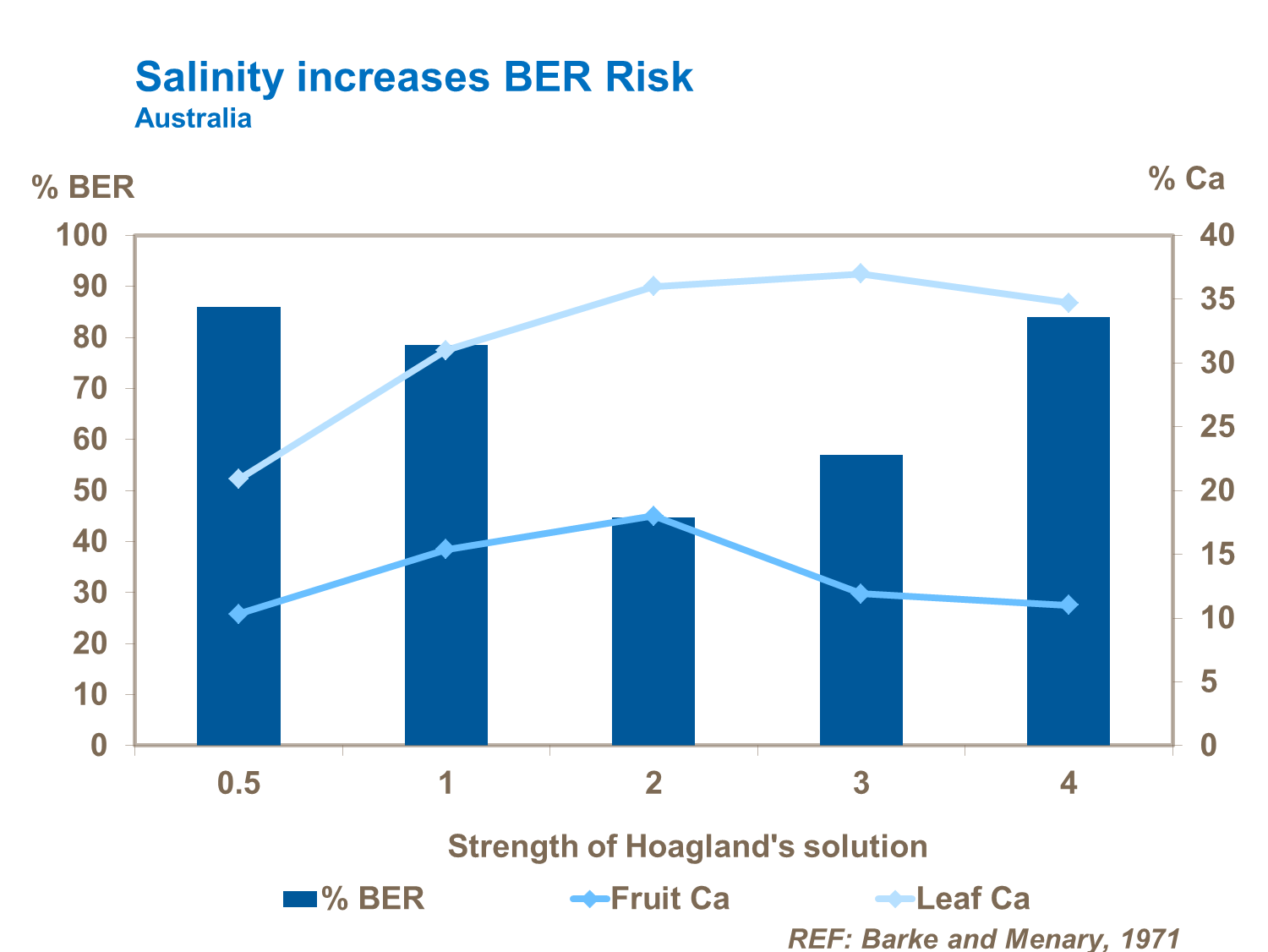 Salinity increases BER Risk
Australia

% BER

% Ca

100
90
80
70
60
50
40
30
20
10
0

40
35
30
25
20
15
10
5
0

0.5
1
2
3
4

Strength of Hoagland's solution

% BER
Fruit Ca
Leaf Ca

REF: Barke and Menary, 1971